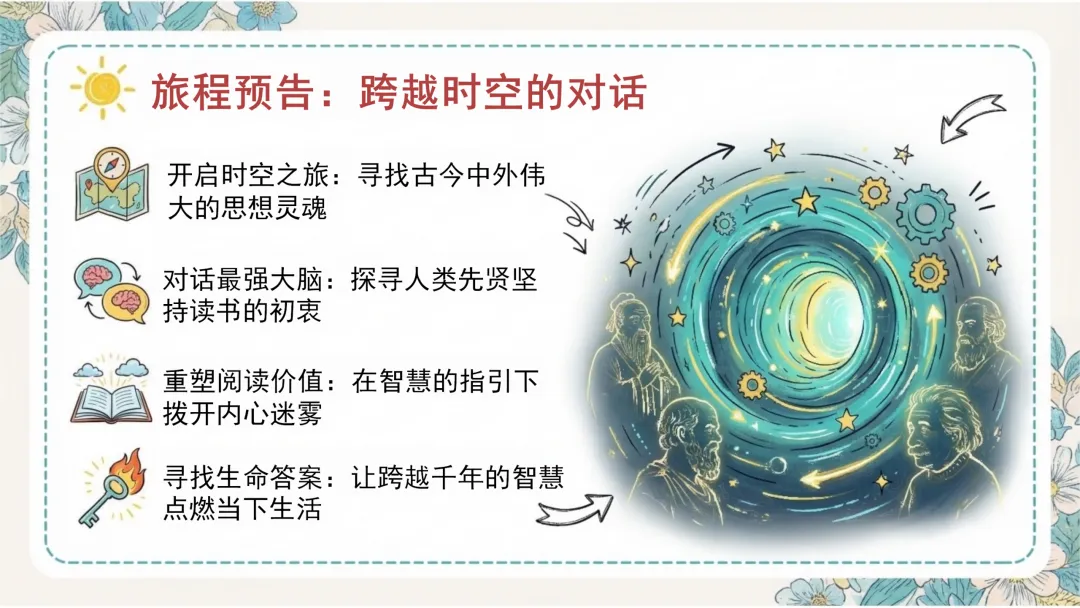 旅程预告：跨越时空的对话

开启时空之旅：寻找古今中外伟大的思想灵魂

对话最强大脑：探寻人类先贤坚持读书的初衷

重塑阅读价值：在智慧的指引下拨开内心迷雾

寻找生命答案：让跨越千年的智慧点燃当下生活